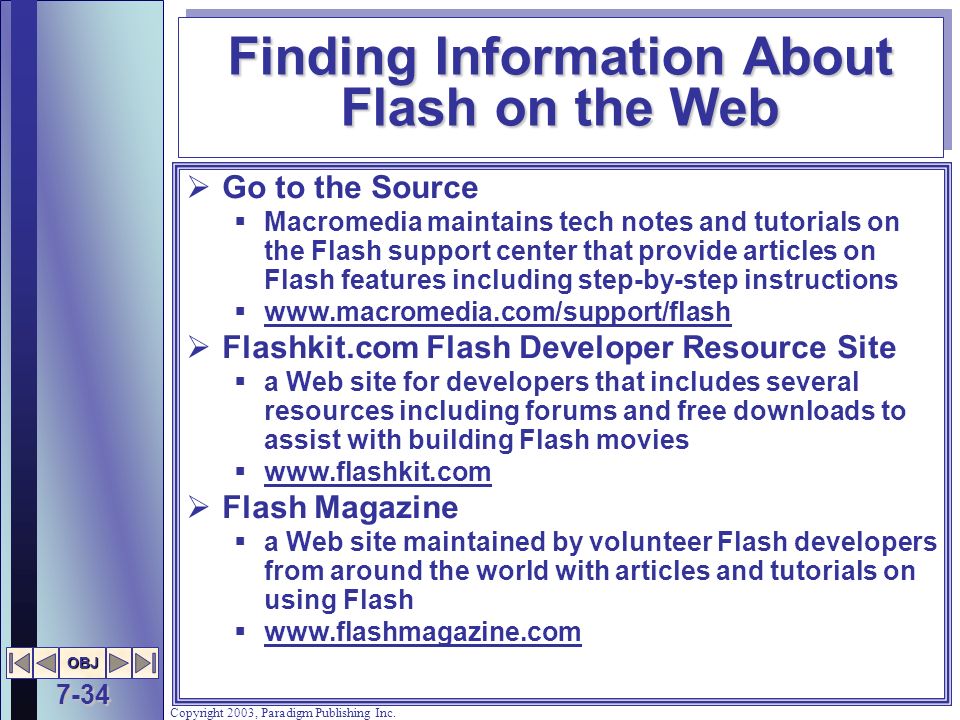 Finding Information About Flash on the Web

➢ Go to the Source
▪ Macromedia maintains tech notes and tutorials on the Flash support center that provide articles on Flash features including step-by-step instructions
▪ www.macromedia.com/support/flash

➢ Flashkit.com Flash Developer Resource Site
▪ a Web site for developers that includes several resources including forums and free downloads to assist with building Flash movies
▪ www.flashkit.com

➢ Flash Magazine
▪ a Web site maintained by volunteer Flash developers from around the world with articles and tutorials on using Flash
▪ www.flashmagazine.com

OBJ

7-34

Copyright 2003, Paradigm Publishing Inc.